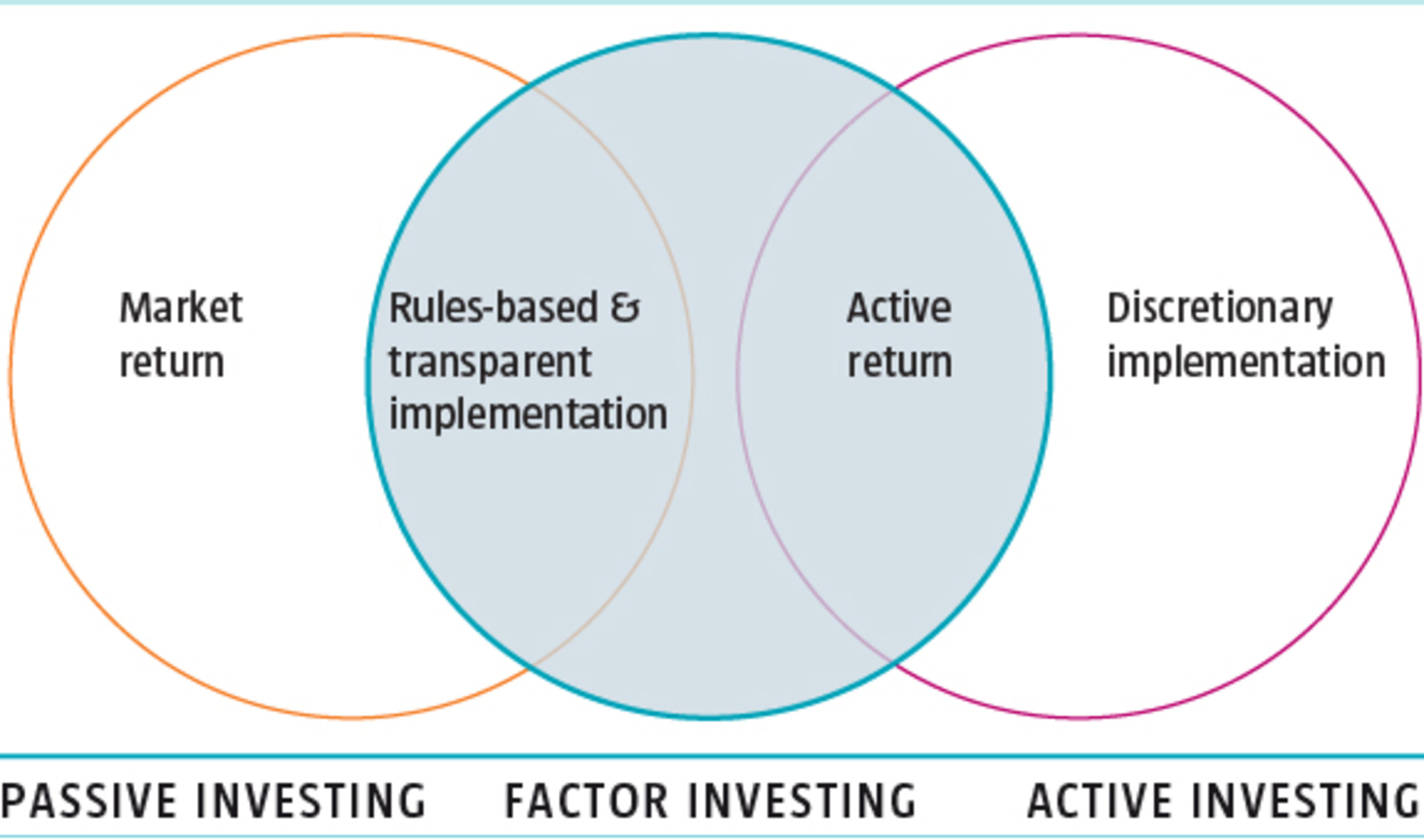 Market return

Rules-based & transparent implementation

Active return

Discretionary implementation

PASSIVE INVESTING

FACTOR INVESTING

ACTIVE INVESTING